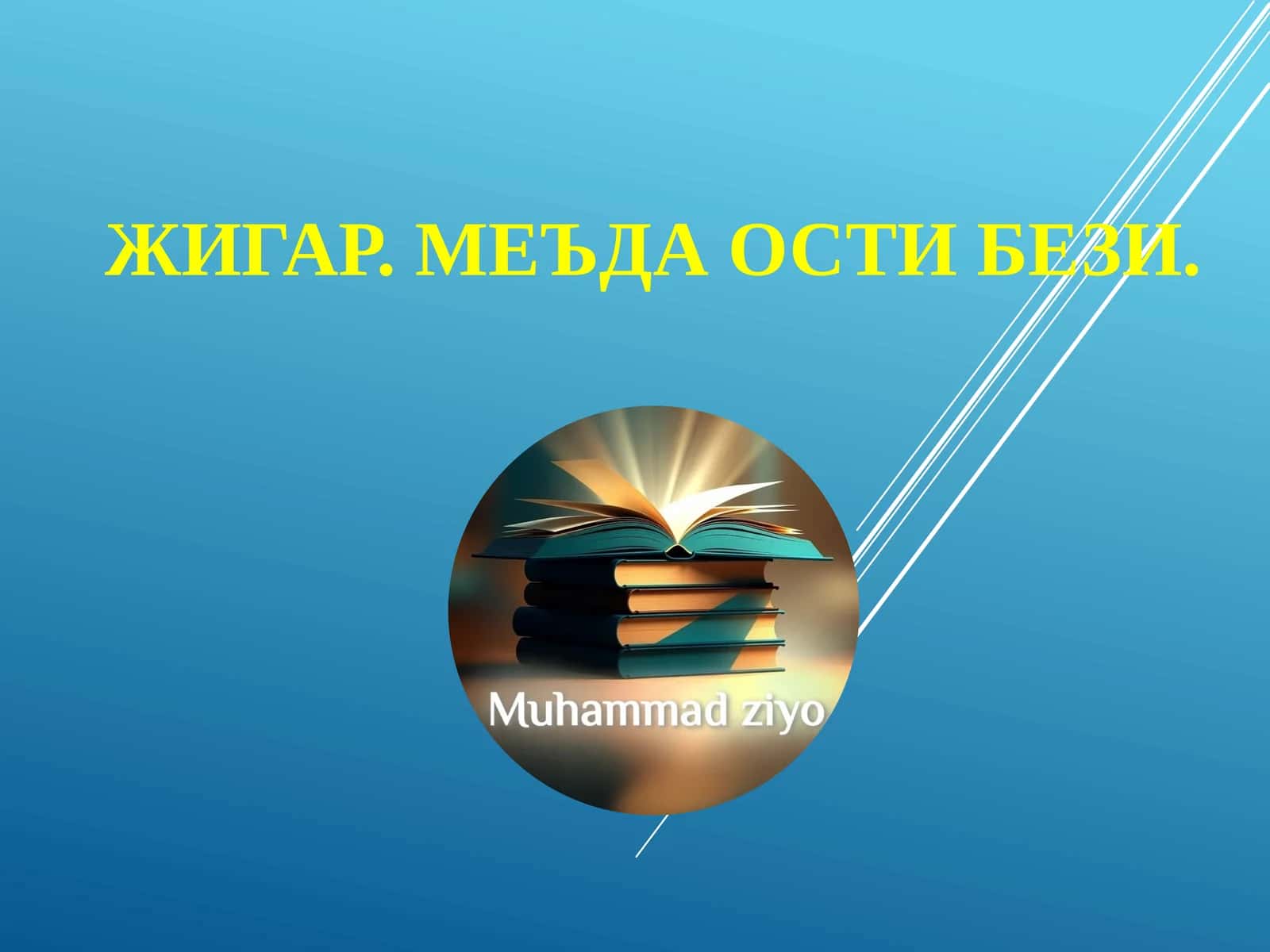 ЖИГАР. МЕЪДА ОСТИ БЕЗИ.

Muhammad ziyo